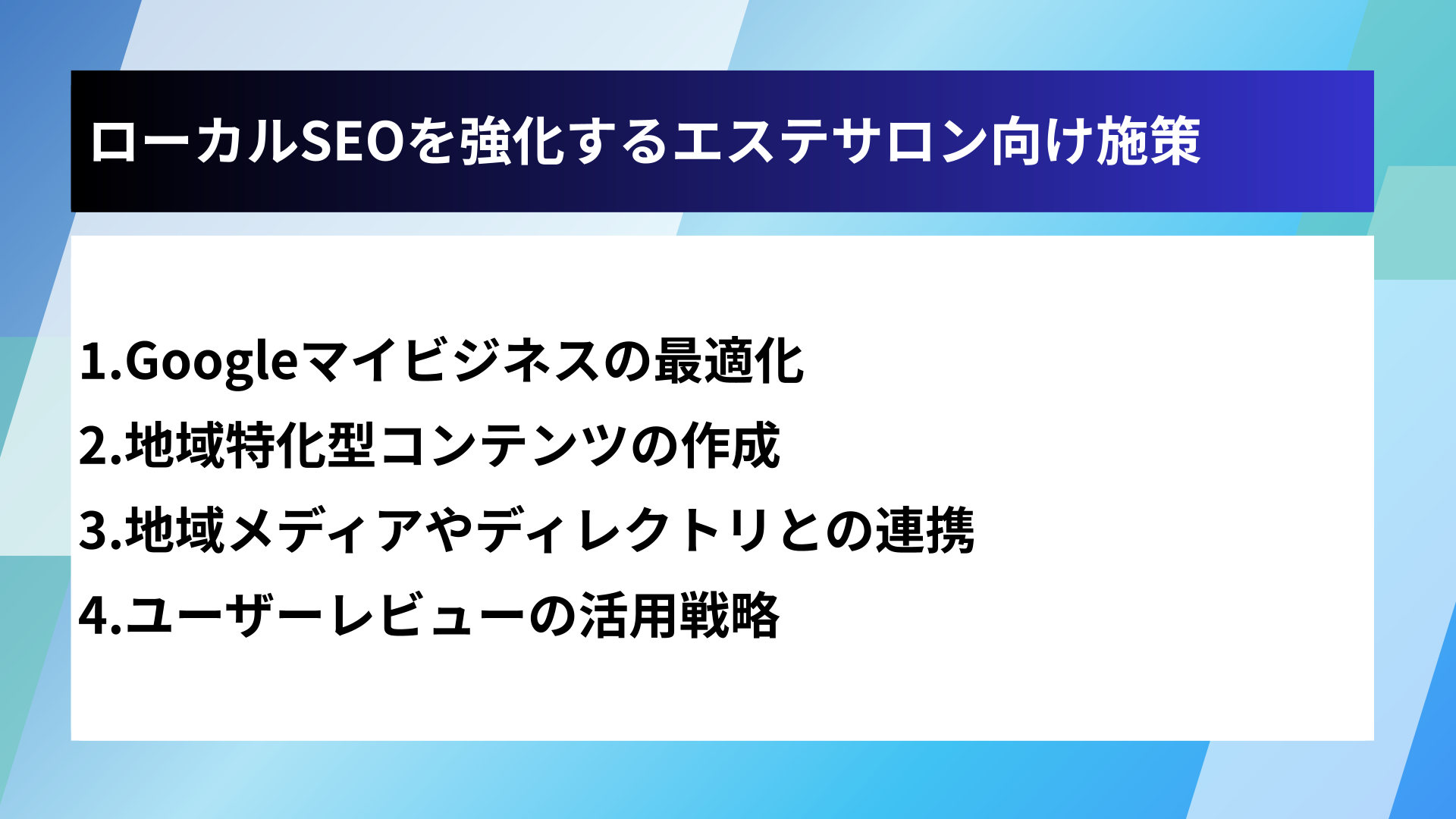 ローカルSEOを強化するエステサロン向け施策

1.Googleマイビジネスの最適化
2.地域特化型コンテンツの作成
3.地域メディアやディレクトリとの連携
4.ユーザーレビューの活用戦略